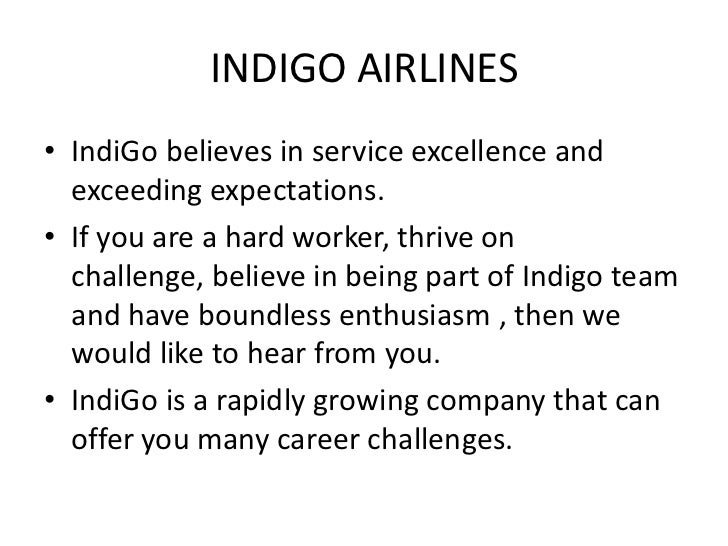 INDIGO AIRLINES

• IndiGo believes in service excellence and exceeding expectations.

• If you are a hard worker, thrive on challenge, believe in being part of Indigo team and have boundless enthusiasm , then we would like to hear from you.

• IndiGo is a rapidly growing company that can offer you many career challenges.